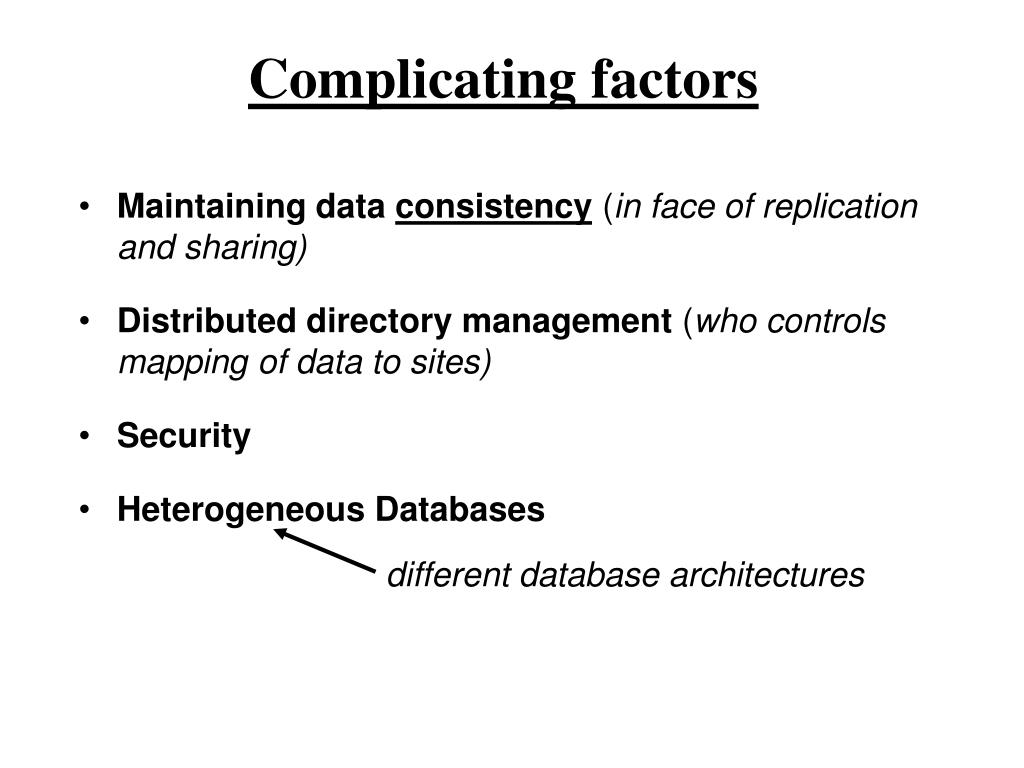 Complicating factors

• Maintaining data consistency (in face of replication and sharing)

• Distributed directory management (who controls mapping of data to sites)

• Security

• Heterogeneous Databases

different database architectures